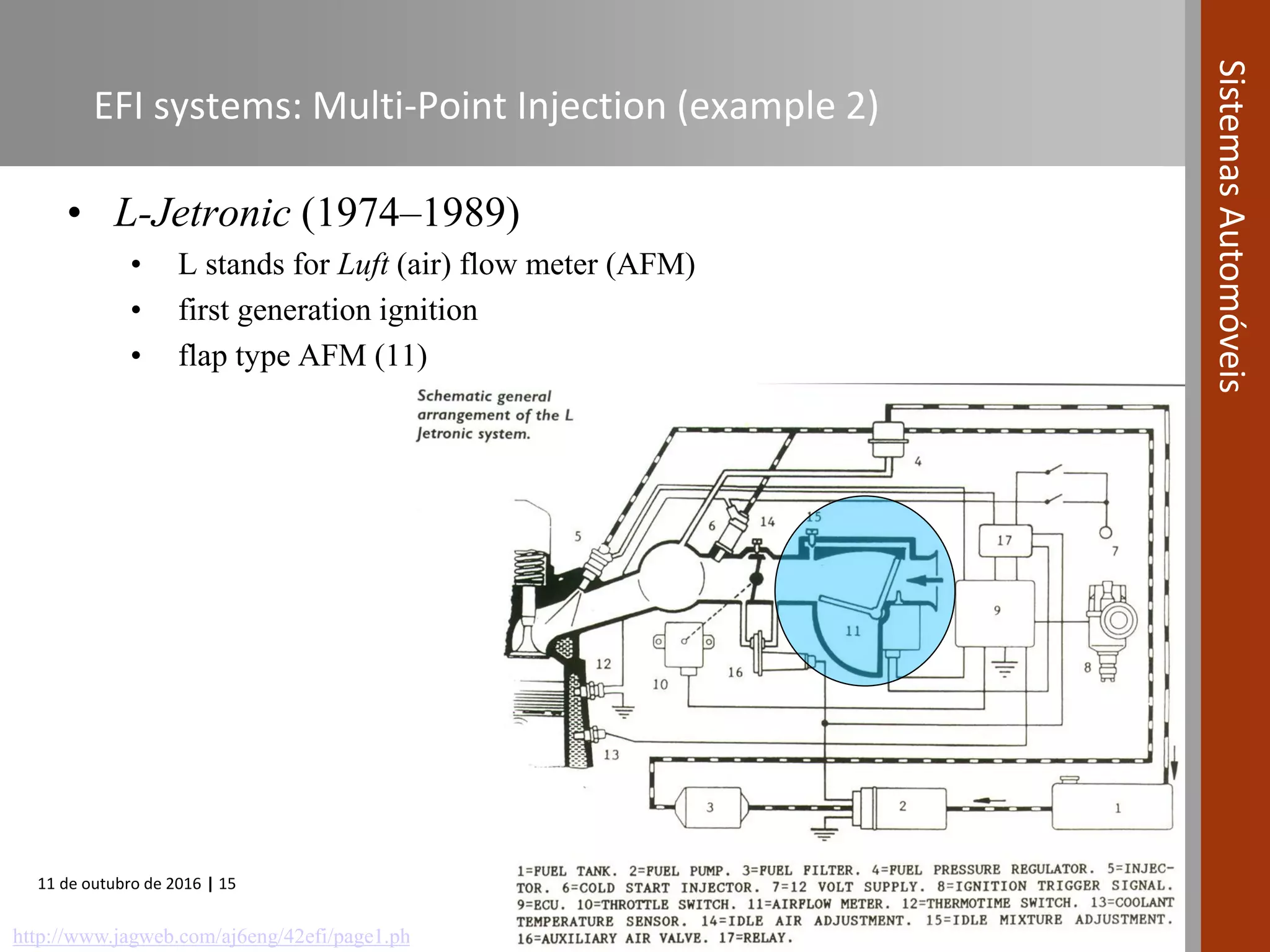 EFI systems: Multi-Point Injection (example 2)

Sistemas Automóveis

• L-Jetronic (1974–1989)
• L stands for Luft (air) flow meter (AFM)
• first generation ignition
• flap type AFM (11)

Schematic general arrangement of the L Jetronic system.

4
5
6
14
15
17
7
9
11
8
12
10
16
13
3
2
1

1=FUEL TANK. 2=FUEL PUMP. 3=FUEL FILTER. 4=FUEL PRESSURE REGULATOR. 5=INJECTOR. 6=COLD START INJECTOR. 7=12 VOLT SUPPLY. 8=IGNITION TRIGGER SIGNAL. 9=ECU. 10=THROTTLE SWITCH. 11=AIRFLOW METER. 12=THERMOTIME SWITCH. 13=COOLANT TEMPERATURE SENSOR. 14=IDLE AIR ADJUSTMENT. 15=IDLE MIXTURE ADJUSTMENT. 16=AUXILIARY AIR VALVE. 17=RELAY.

11 de outubro de 2016 | 15

http://www.jagweb.com/aj6eng/42efi/page1.ph